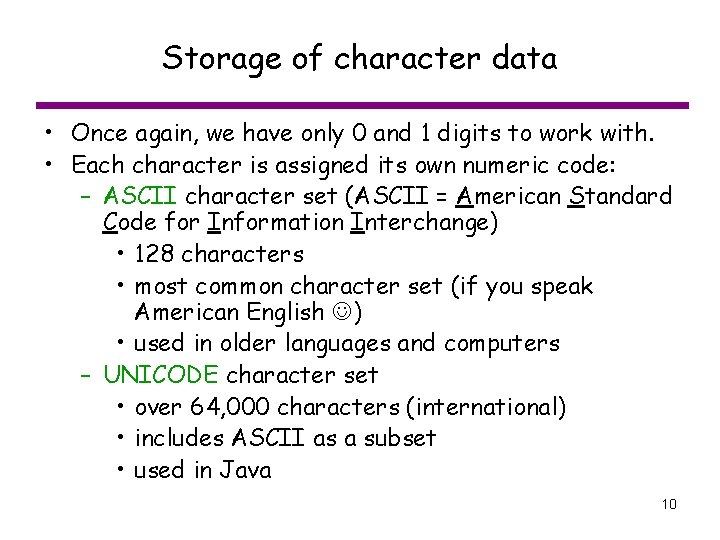 Storage of character data

• Once again, we have only 0 and 1 digits to work with.
• Each character is assigned its own numeric code:
– ASCII character set (ASCII = American Standard Code for Information Interchange)
• 128 characters
• most common character set (if you speak American English ☺)
• used in older languages and computers
– UNICODE character set
• over 64,000 characters (international)
• includes ASCII as a subset
• used in Java

10